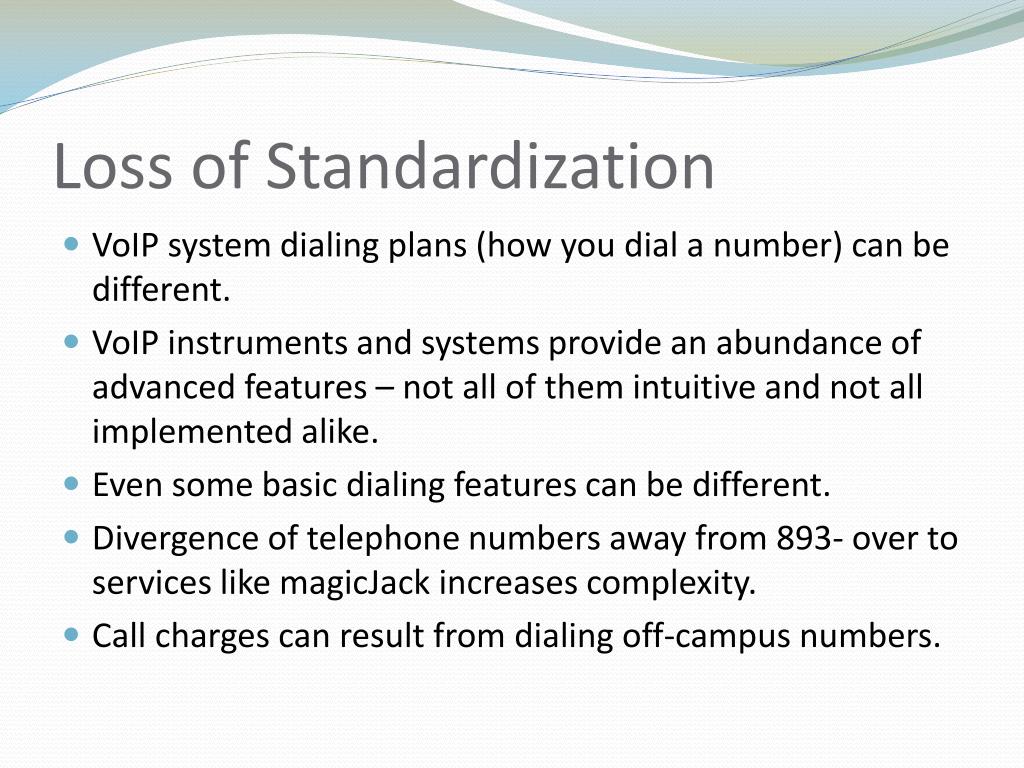 Loss of Standardization

- VoIP system dialing plans (how you dial a number) can be different.
- VoIP instruments and systems provide an abundance of advanced features – not all of them intuitive and not all implemented alike.
- Even some basic dialing features can be different.
- Divergence of telephone numbers away from 893- over to services like magicJack increases complexity.
- Call charges can result from dialing off-campus numbers.